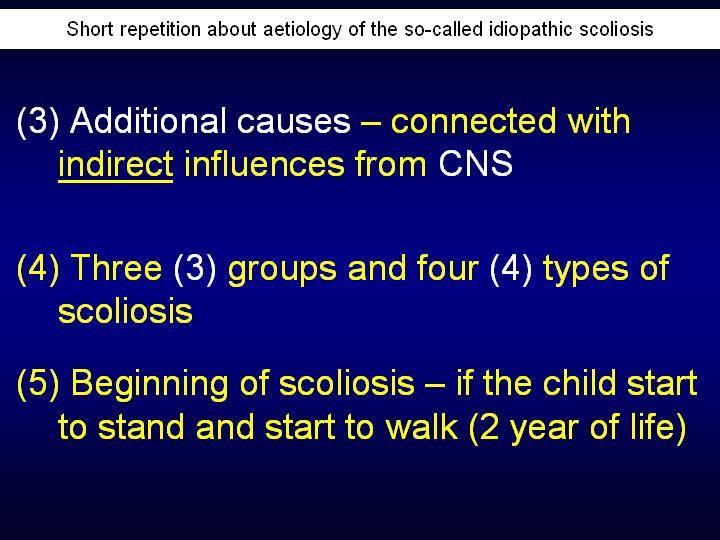 Short repetition about aetiology of the so-called idiopathic scoliosis

(3) Additional causes – connected with indirect influences from CNS

(4) Three (3) groups and four (4) types of scoliosis

(5) Beginning of scoliosis – if the child start to stand and start to walk (2 year of life)